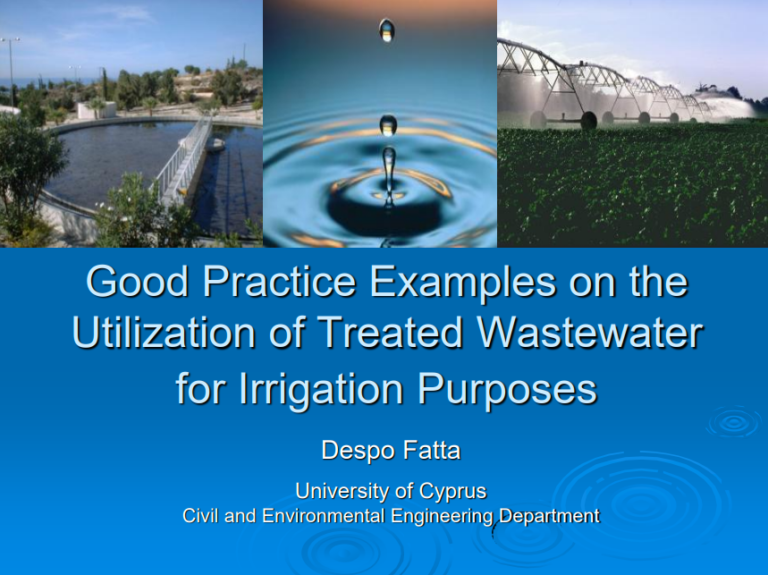 Good Practice Examples on the Utilization of Treated Wastewater for Irrigation Purposes

Despo Fatta

University of Cyprus
Civil and Environmental Engineering Department